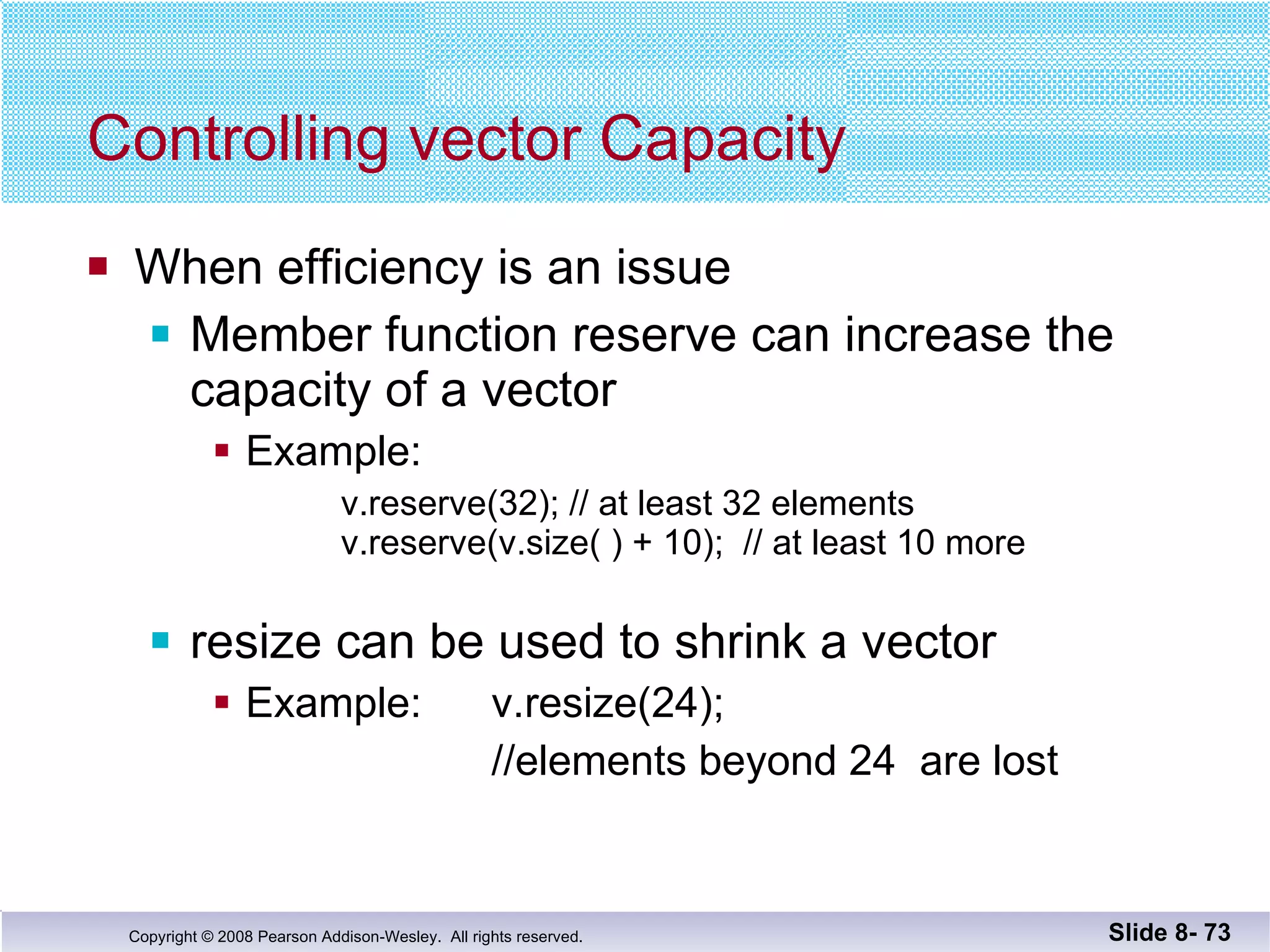 Controlling vector Capacity

When efficiency is an issue

Member function reserve can increase the capacity of a vector

Example:

v.reserve(32); // at least 32 elements
v.reserve(v.size( ) + 10); // at least 10 more

resize can be used to shrink a vector

Example: v.resize(24);
//elements beyond 24 are lost

Copyright © 2008 Pearson Addison-Wesley. All rights reserved.

Slide 8- 73